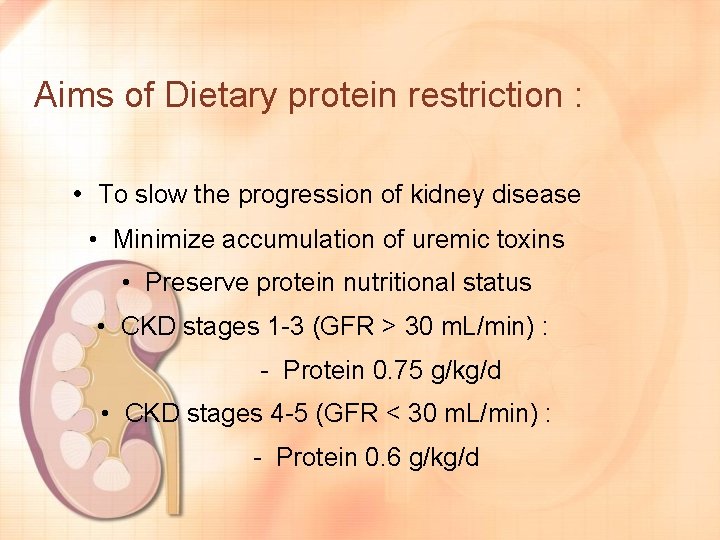 Aims of Dietary protein restriction :

• To slow the progression of kidney disease
• Minimize accumulation of uremic toxins
• Preserve protein nutritional status
• CKD stages 1-3 (GFR > 30 mL/min) :
- Protein 0.75 g/kg/d
• CKD stages 4-5 (GFR < 30 mL/min) :
- Protein 0.6 g/kg/d